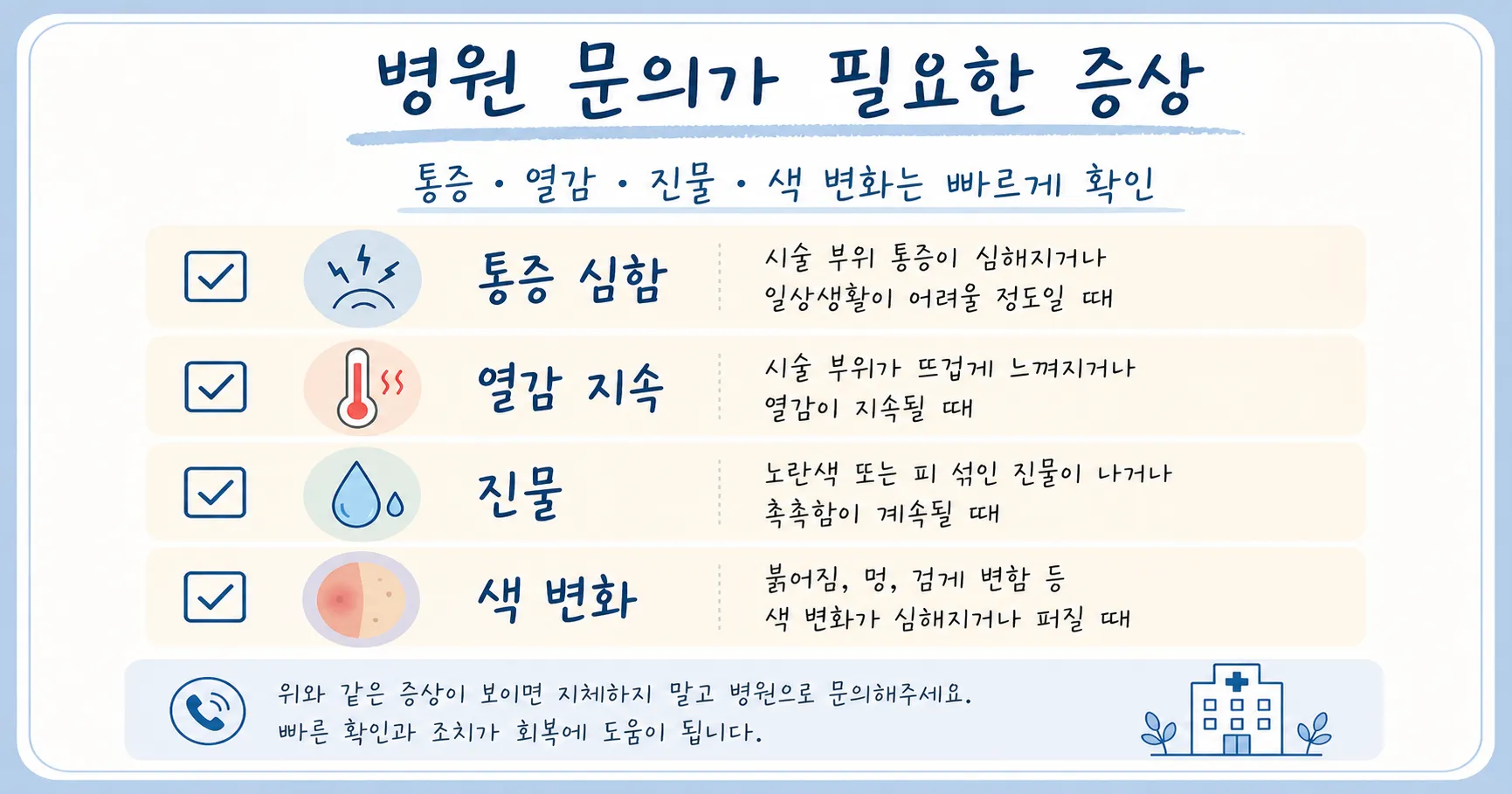 병원 문의가 필요한 증상

통증 · 열감 · 진물 · 색 변화는 빠르게 확인

통증 심함

시술 부위 통증이 심해지거나 일상생활이 어려울 정도일 때

열감 지속

시술 부위가 뜨겁게 느껴지거나 열감이 지속될 때

진물

노란색 또는 피 섞인 진물이 나거나 촉촉함이 계속될 때

색 변화

붉어짐, 멍, 검게 변함 등 색 변화가 심해지거나 퍼질 때

위와 같은 증상이 보이면 지체하지 말고 병원으로 문의해주세요.
빠른 확인과 조치가 회복에 도움이 됩니다.